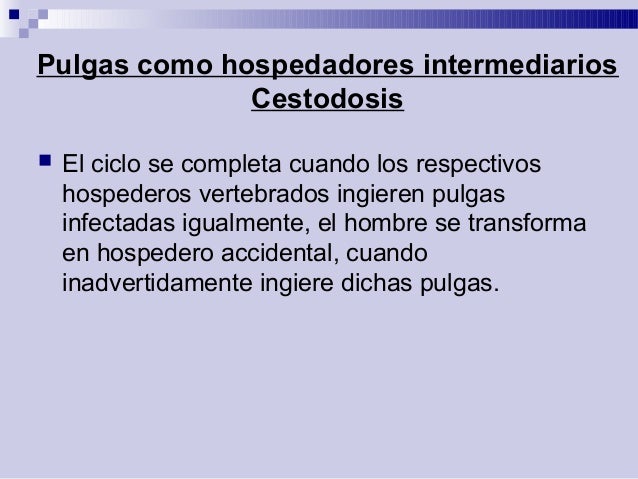 Pulgas como hospedadores intermediarios
Cestodosis

El ciclo se completa cuando los respectivos hospederos vertebrados ingieren pulgas infectadas igualmente, el hombre se transforma en hospedero accidental, cuando inadvertidamente ingiere dichas pulgas.